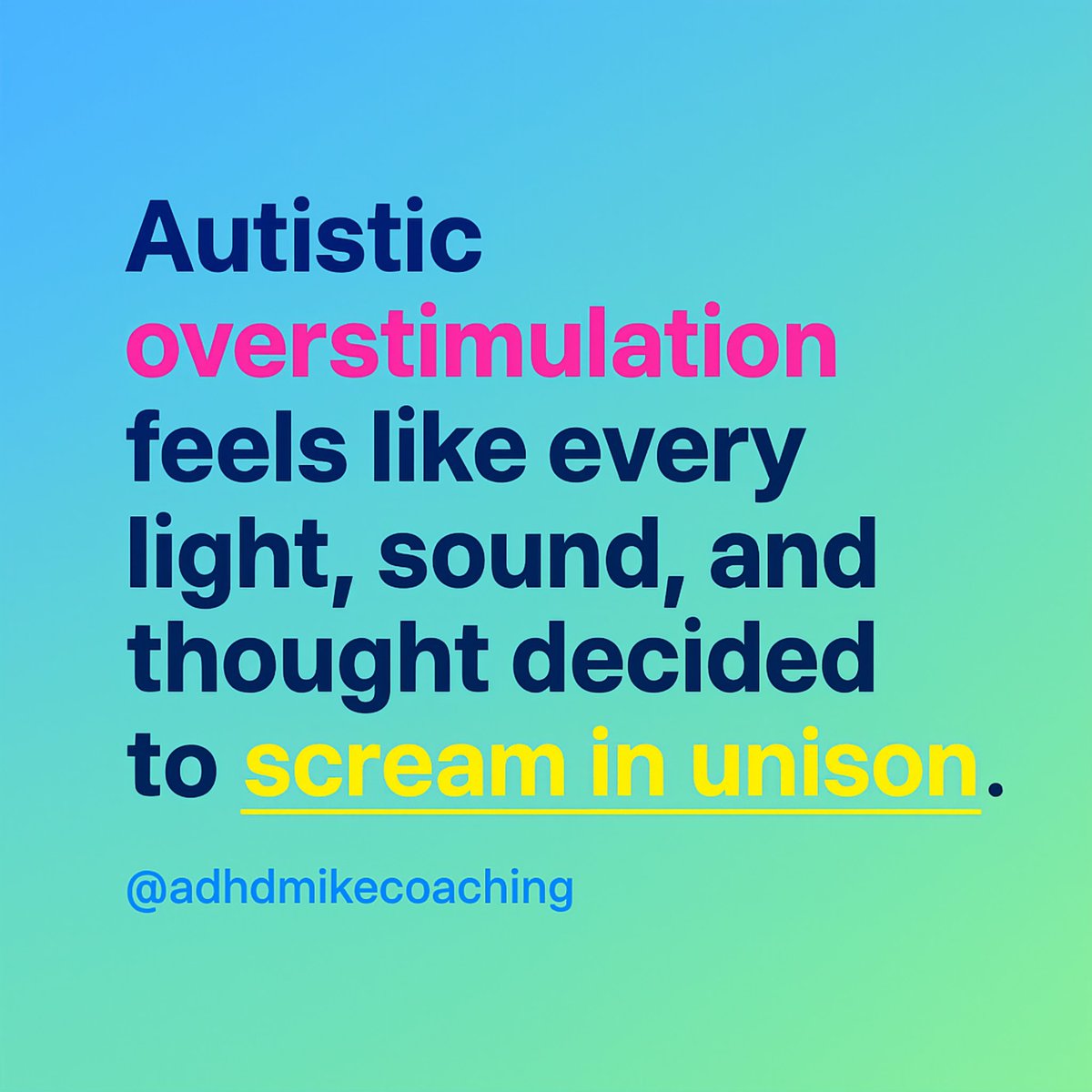 Autistic overstimulation feels like every light, sound, and thought decided to scream in unison.

@adhdmikecoaching